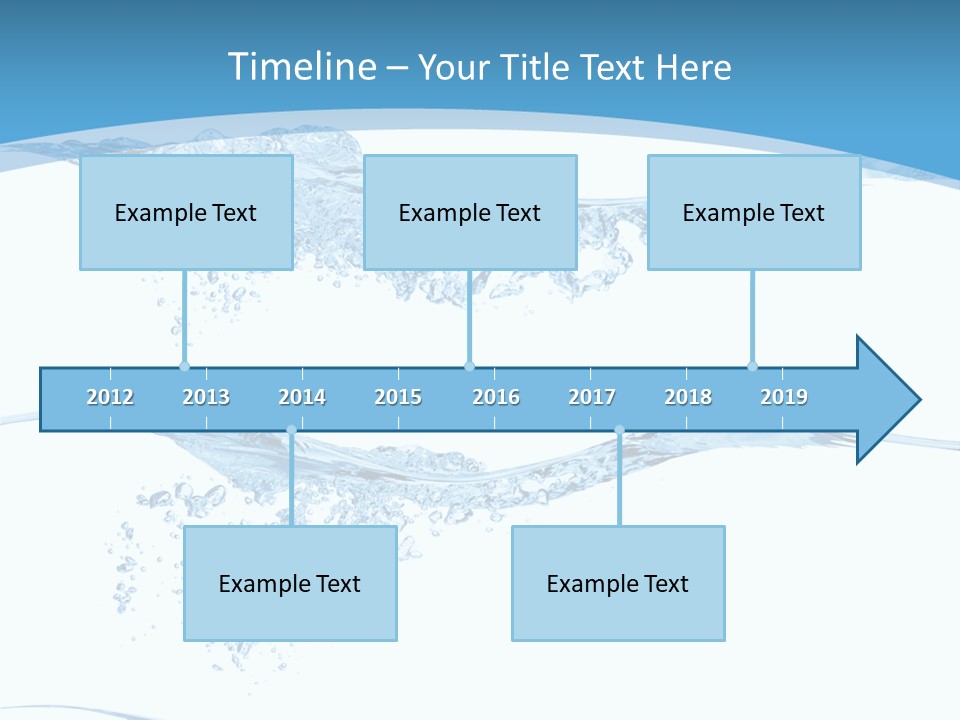 Timeline – Your Title Text Here

Example Text

Example Text

Example Text

2012 2013 2014 2015 2016 2017 2018 2019

Example Text

Example Text